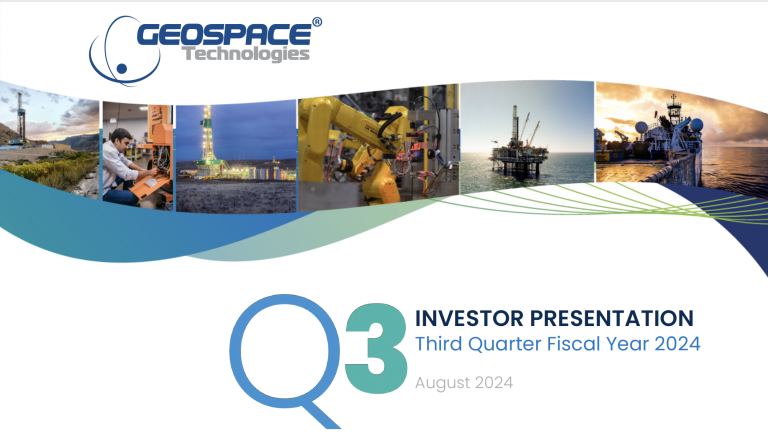 GEOSPACE®
Technologies

Q3 INVESTOR PRESENTATION
Third Quarter Fiscal Year 2024

August 2024